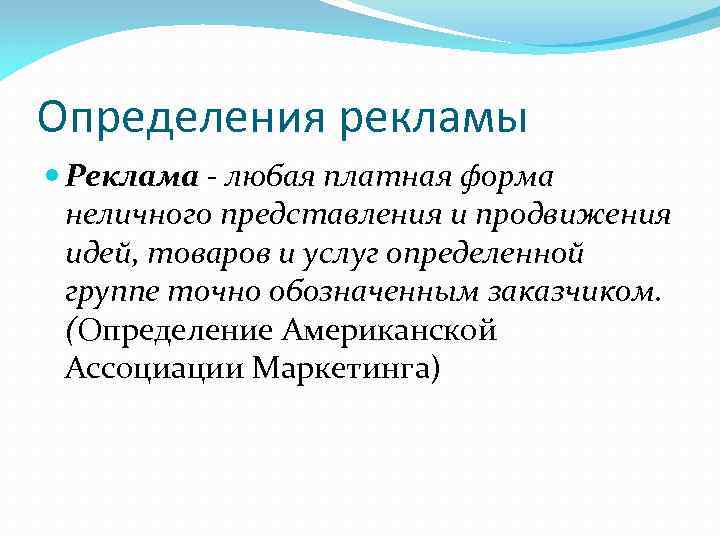 Определения рекламы

Реклама - любая платная форма неличного представления и продвижения идей, товаров и услуг определенной группе точно обозначенным заказчиком. (Определение Американской Ассоциации Маркетинга)